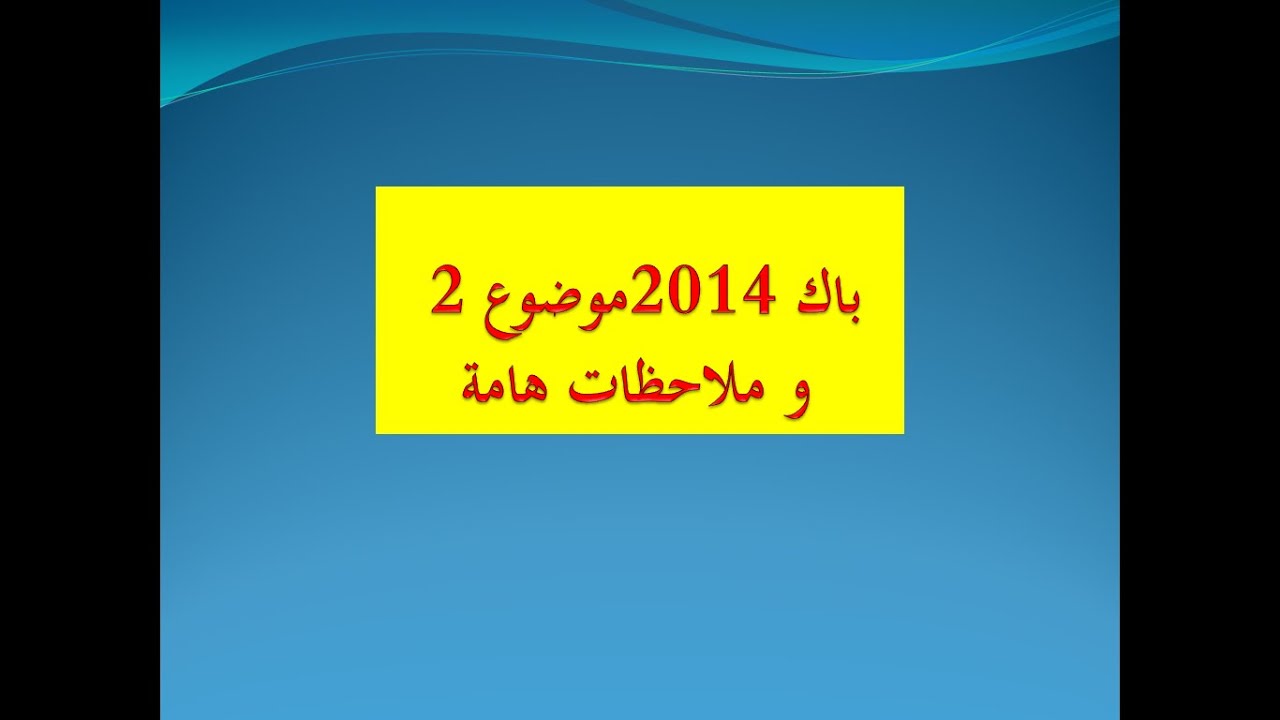 باك 2014موضوع 2
و ملاحظات هامة